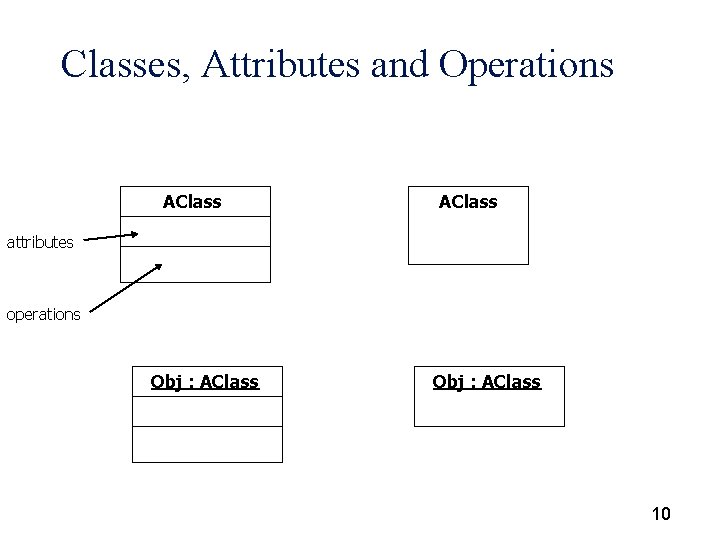 Classes, Attributes and Operations

AClass

attributes

operations

AClass

Obj : AClass

Obj : AClass

10